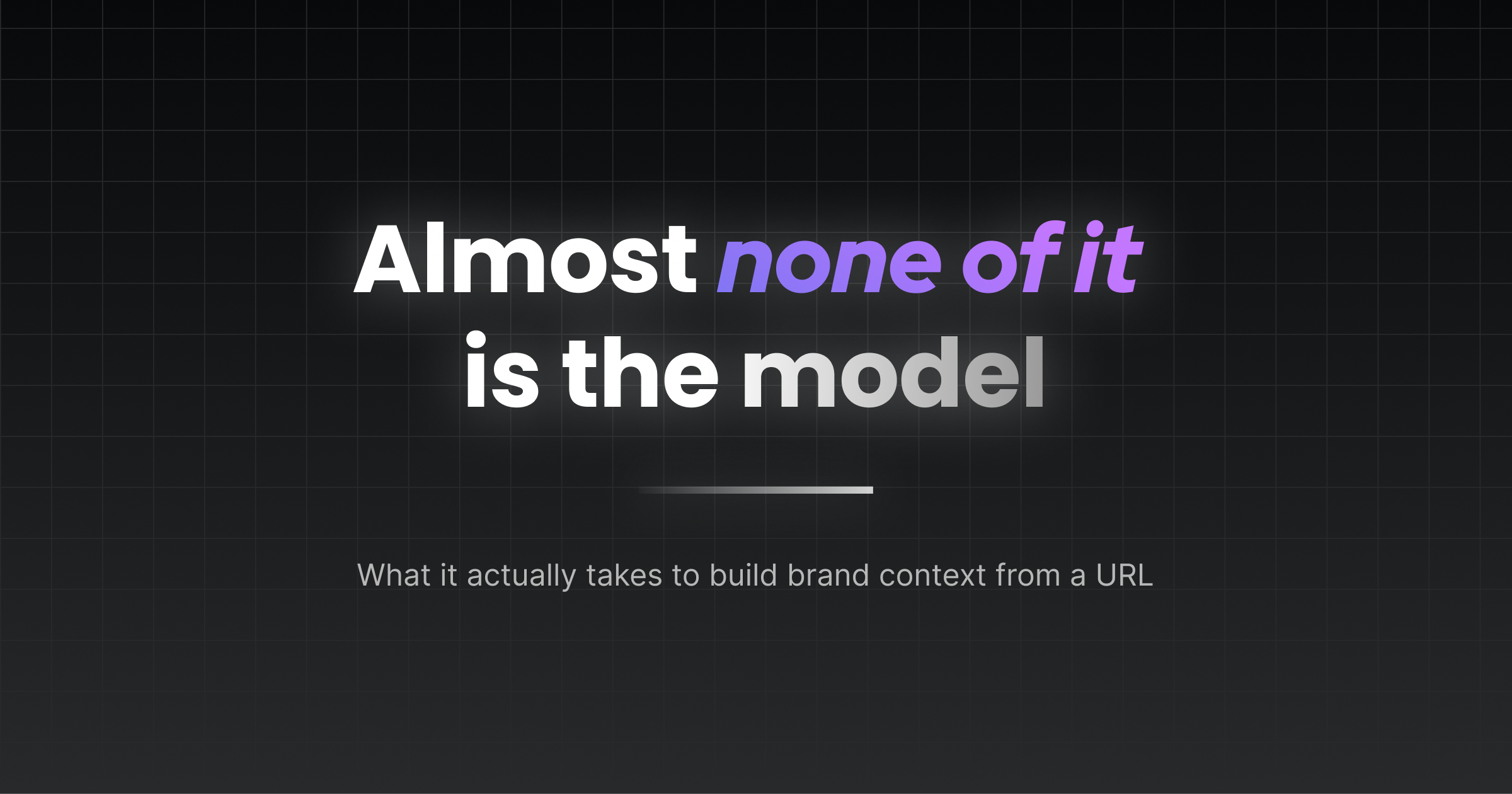 Almost none of it is the model

What it actually takes to build brand context from a URL